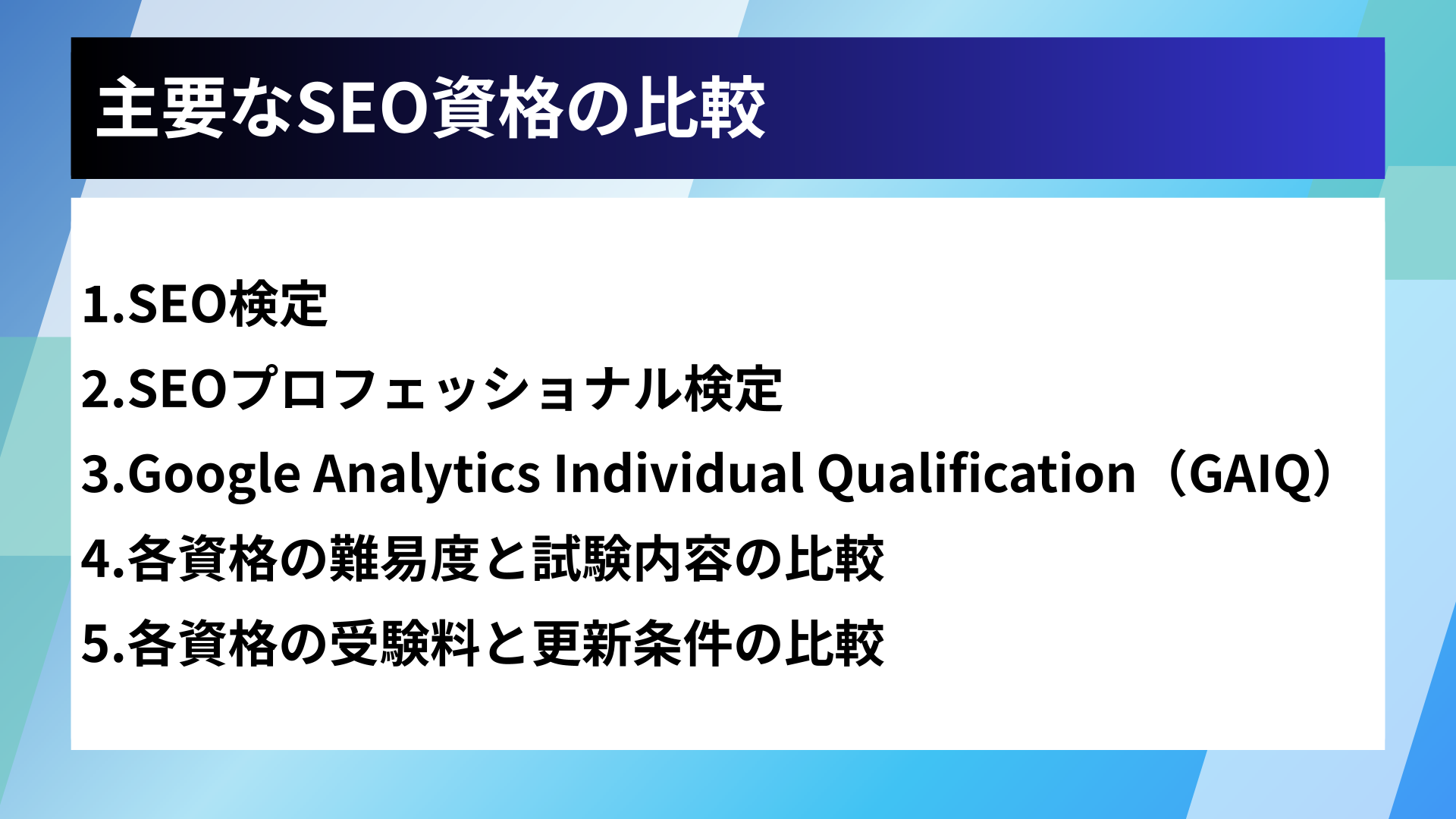 主要なSEO資格の比較

1.SEO検定

2.SEOプロフェッショナル検定

3.Google Analytics Individual Qualification（GAIQ）

4.各資格の難易度と試験内容の比較

5.各資格の受験料と更新条件の比較